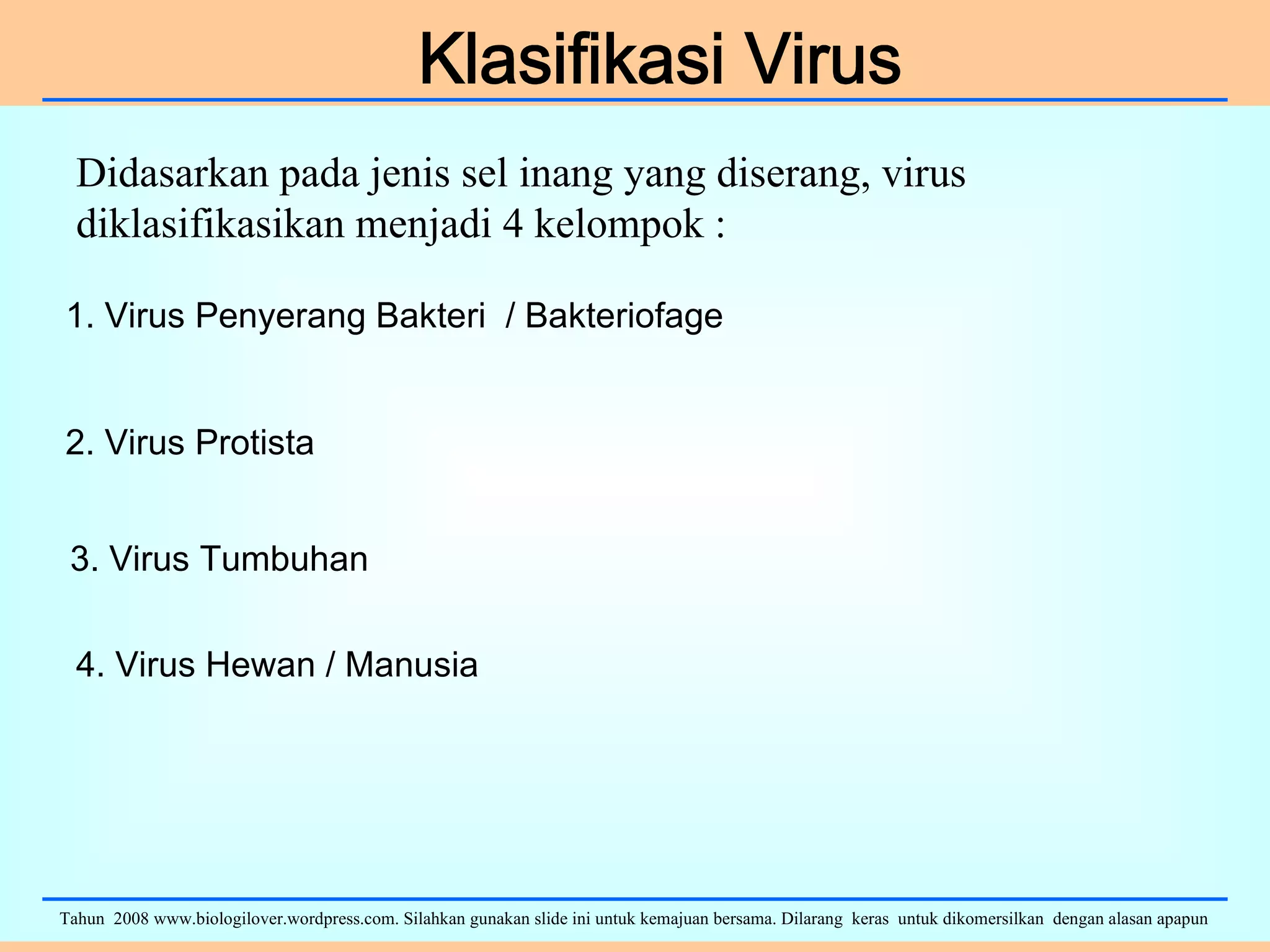 Klasifikasi Virus

Didasarkan pada jenis sel inang yang diserang, virus diklasifikasikan menjadi 4 kelompok :

1. Virus Penyerang Bakteri / Bakteriofage

2. Virus Protista

3. Virus Tumbuhan

4. Virus Hewan / Manusia

Tahun 2008 www.biologilover.wordpress.com. Silahkan gunakan slide ini untuk kemajuan bersama. Dilarang keras untuk dikomersilkan dengan alasan apapun